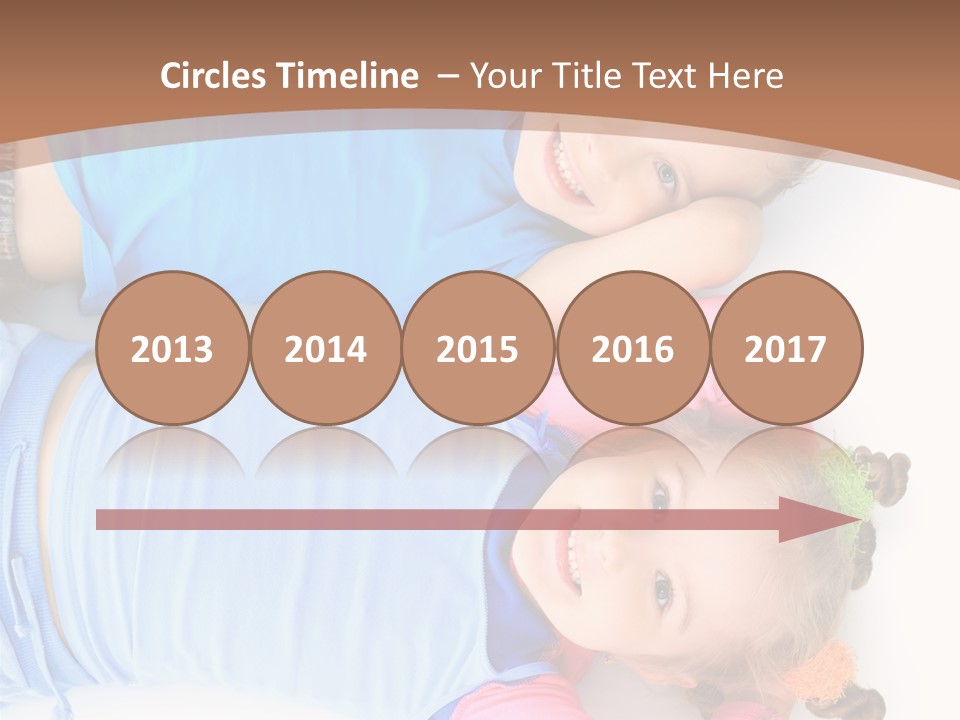 Circles Timeline – Your Title Text Here

2013

2014

2015

2016

2017